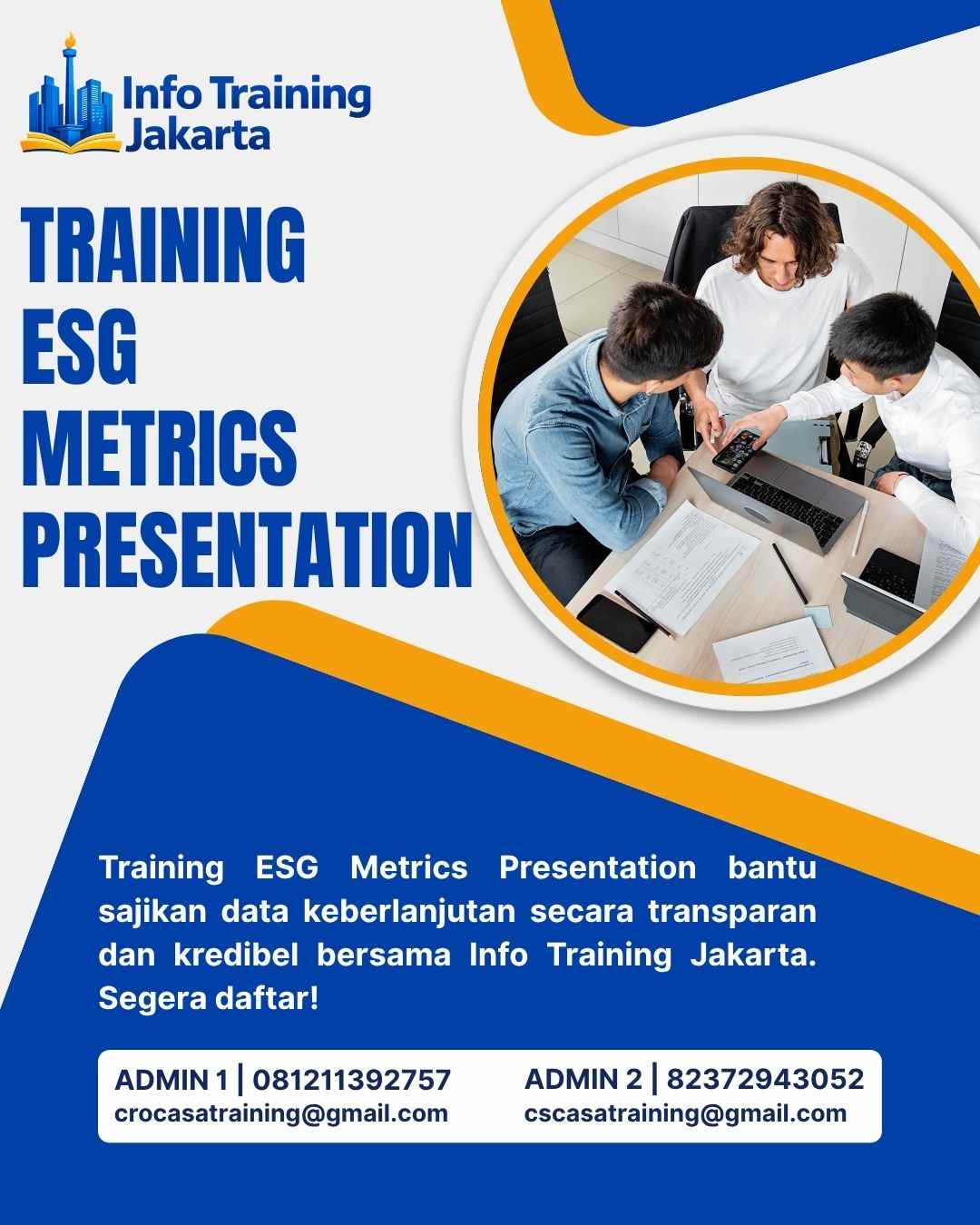 Info Training Jakarta

TRAINING ESG METRICS PRESENTATION

Training ESG Metrics Presentation bantu sajikan data keberlanjutan secara transparan dan kredibel bersama Info Training Jakarta. Segera daftar!

ADMIN 1 | 081211392757
crocasatraining@gmail.com

ADMIN 2 | 82372943052
cscasatraining@gmail.com